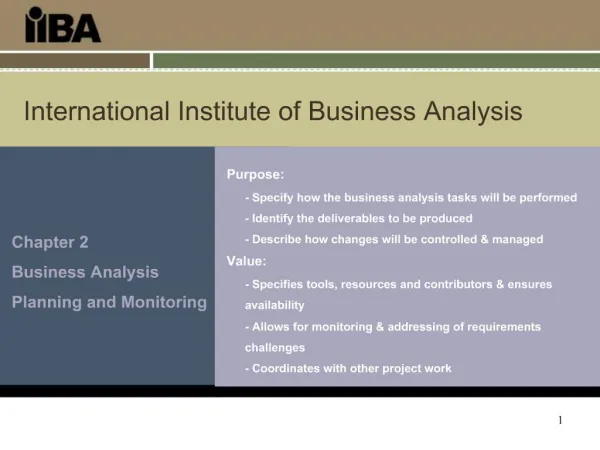 IIBA

International Institute of Business Analysis

Chapter 2

Business Analysis

Planning and Monitoring

Purpose:

- Specify how the business analysis tasks will be performed

- Identify the deliverables to be produced

- Describe how changes will be controlled & managed

Value:

- Specifies tools, resources and contributors & ensures availability

- Allows for monitoring & addressing of requirements challenges

- Coordinates with other project work

1